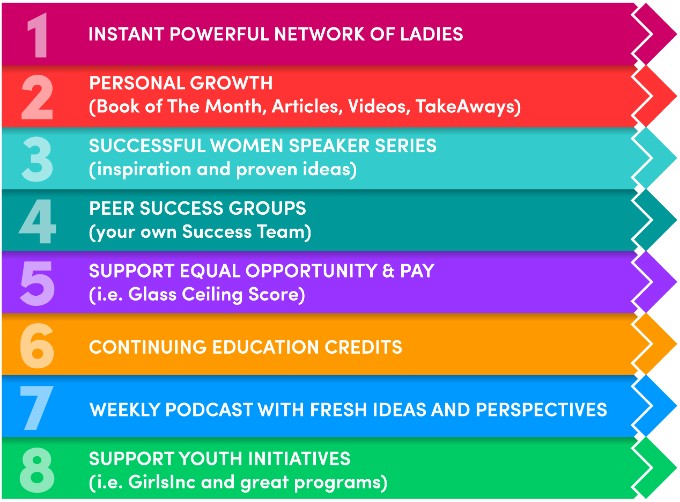 1 INSTANT POWERFUL NETWORK OF LADIES

2 PERSONAL GROWTH
(Book of The Month, Articles, Videos, TakeAways)

3 SUCCESSFUL WOMEN SPEAKER SERIES
(inspiration and proven ideas)

4 PEER SUCCESS GROUPS
(your own Success Team)

5 SUPPORT EQUAL OPPORTUNITY & PAY
(i.e. Glass Ceiling Score)

6 CONTINUING EDUCATION CREDITS

7 WEEKLY PODCAST WITH FRESH IDEAS AND PERSPECTIVES

8 SUPPORT YOUTH INITIATIVES
(i.e. GirlsInc and great programs)